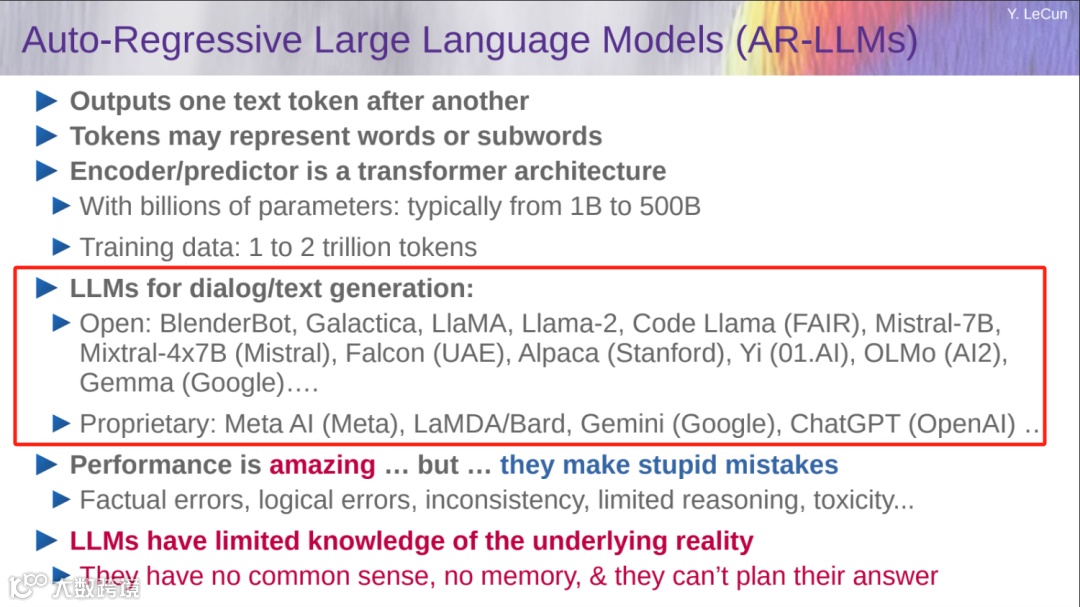 Y. LeCun

Auto-Regressive Large Language Models (AR-LLMs)

▶ Outputs one text token after another
▶ Tokens may represent words or subwords
▶ Encoder/predictor is a transformer architecture
▶ With billions of parameters: typically from 1B to 500B
▶ Training data: 1 to 2 trillion tokens
▶ LLMs for dialog/text generation:
▶ Open: BlenderBot, Galactica, LlaMA, Llama-2, Code Llama (FAIR), Mistral-7B, Mixtral-4x7B (Mistral), Falcon (UAE), Alpaca (Stanford), Yi (01.AI), OLMo (AI2), Gemma (Google)….
▶ Proprietary: Meta AI (Meta), LaMDA/Bard, Gemini (Google), ChatGPT (OpenAI) ..
▶ Performance is amazing … but … they make stupid mistakes
▶ Factual errors, logical errors, inconsistency, limited reasoning, toxicity...
▶ LLMs have limited knowledge of the underlying reality
▶ They have no common sense, no memory, & they can't plan their answer

大数跨境